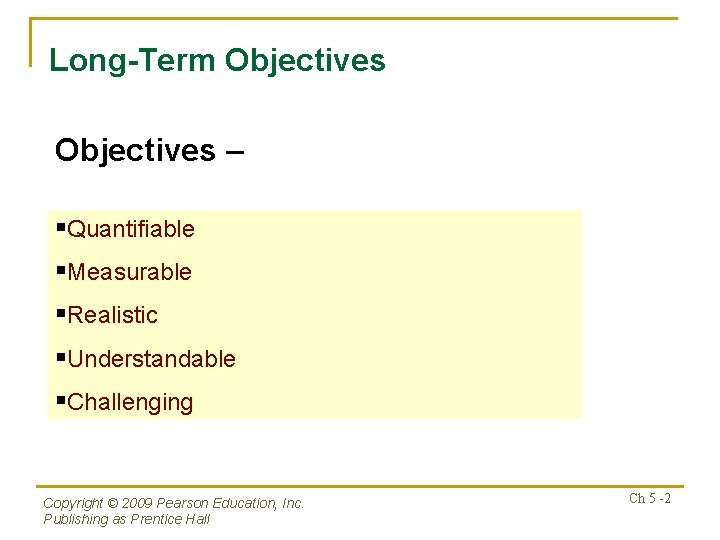 Long-Term Objectives

Objectives –

▪Quantifiable
▪Measurable
▪Realistic
▪Understandable
▪Challenging

Copyright © 2009 Pearson Education, Inc.
Publishing as Prentice Hall

Ch 5 -2